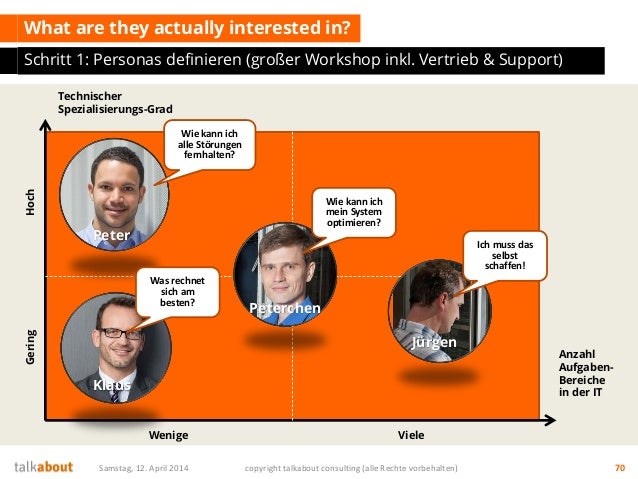 What are they actually interested in?

Schritt 1: Personas definieren (großer Workshop inkl. Vertrieb & Support)

Technischer Spezialisierungs-Grad

Hoch

Gering

Wie kann ich alle Störungen fernhalten?

Peter

Wie kann ich mein System optimieren?

Peterchen

Ich muss das selbst schaffen!

Jürgen

Was rechnet sich am besten?

Klaus

Anzahl Aufgaben-Bereiche in der IT

Wenige

Viele

talkabout

Samstag, 12. April 2014

copyright talkabout consulting (alle Rechte vorbehalten)

70